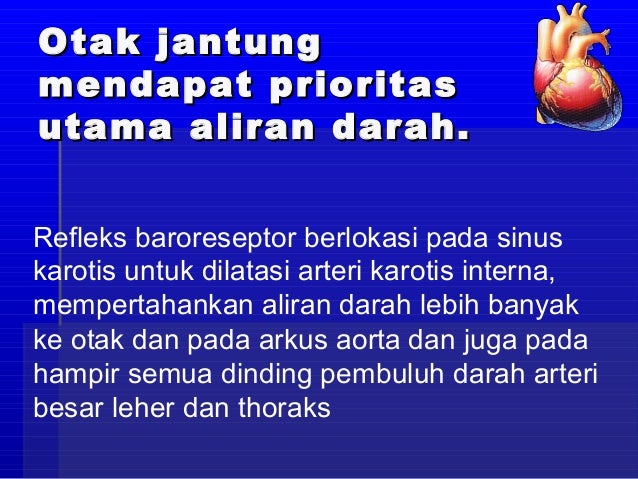 Otak jantung mendapat prioritas utama aliran darah.

Refleks baroreseptor berlokasi pada sinus karotis untuk dilatasi arteri karotis interna, mempertahankan aliran darah lebih banyak ke otak dan pada arkus aorta dan juga pada hampir semua dinding pembuluh darah arteri besar leher dan thoraks